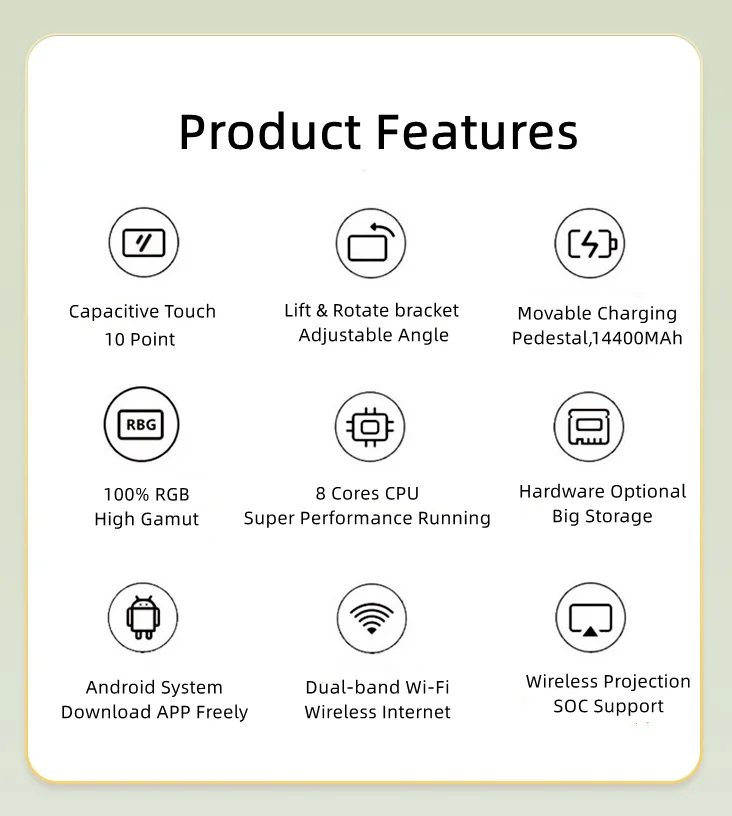 Product Features

Capacitive Touch
10 Point

Lift & Rotate bracket
Adjustable Angle

Movable Charging
Pedestal,14400MAh

RBG

100% RGB
High Gamut

8 Cores CPU
Super Performance Running

Hardware Optional
Big Storage

Android System
Download APP Freely

Dual-band Wi-Fi
Wireless Internet

Wireless Projection
SOC Support